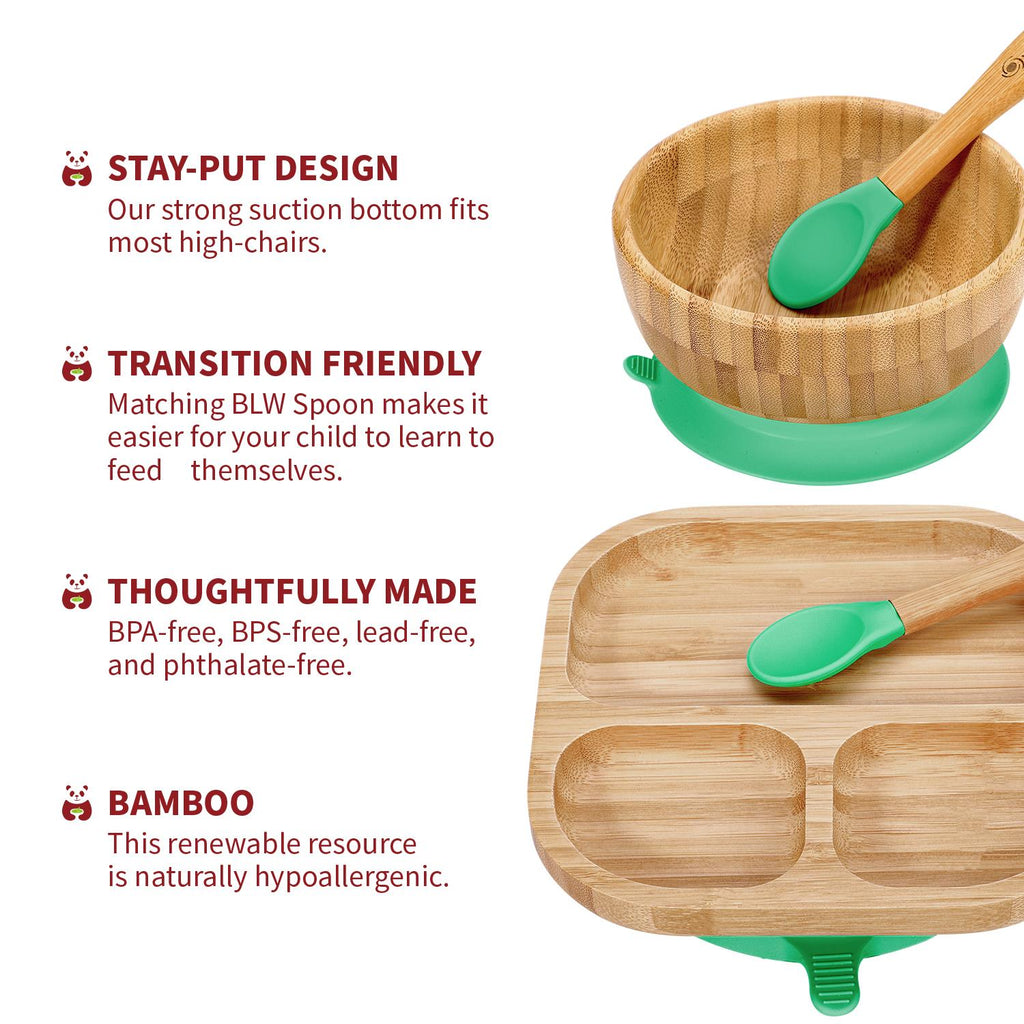 STAY-PUT DESIGN
Our strong suction bottom fits most high-chairs.

TRANSITION FRIENDLY
Matching BLW Spoon makes it easier for your child to learn to feed themselves.

THOUGHTFULLY MADE
BPA-free, BPS-free, lead-free, and phthalate-free.

BAMBOO
This renewable resource is naturally hypoallergenic.